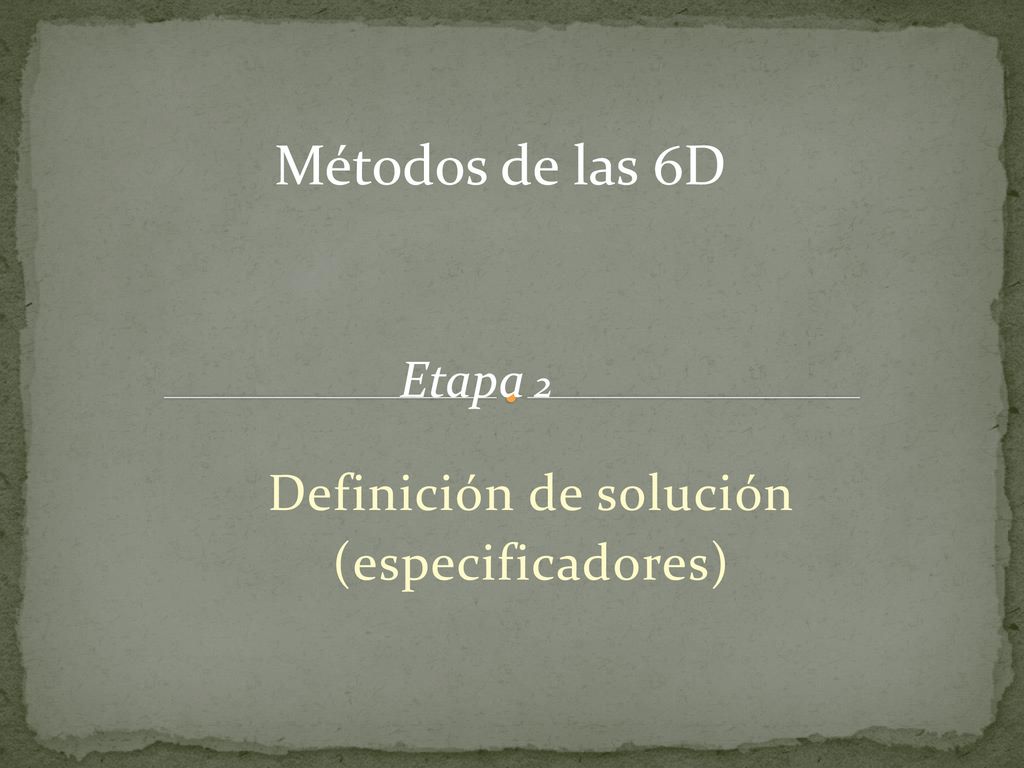 Métodos de las 6D

Etapa 2

Definición de solución (especificadores)